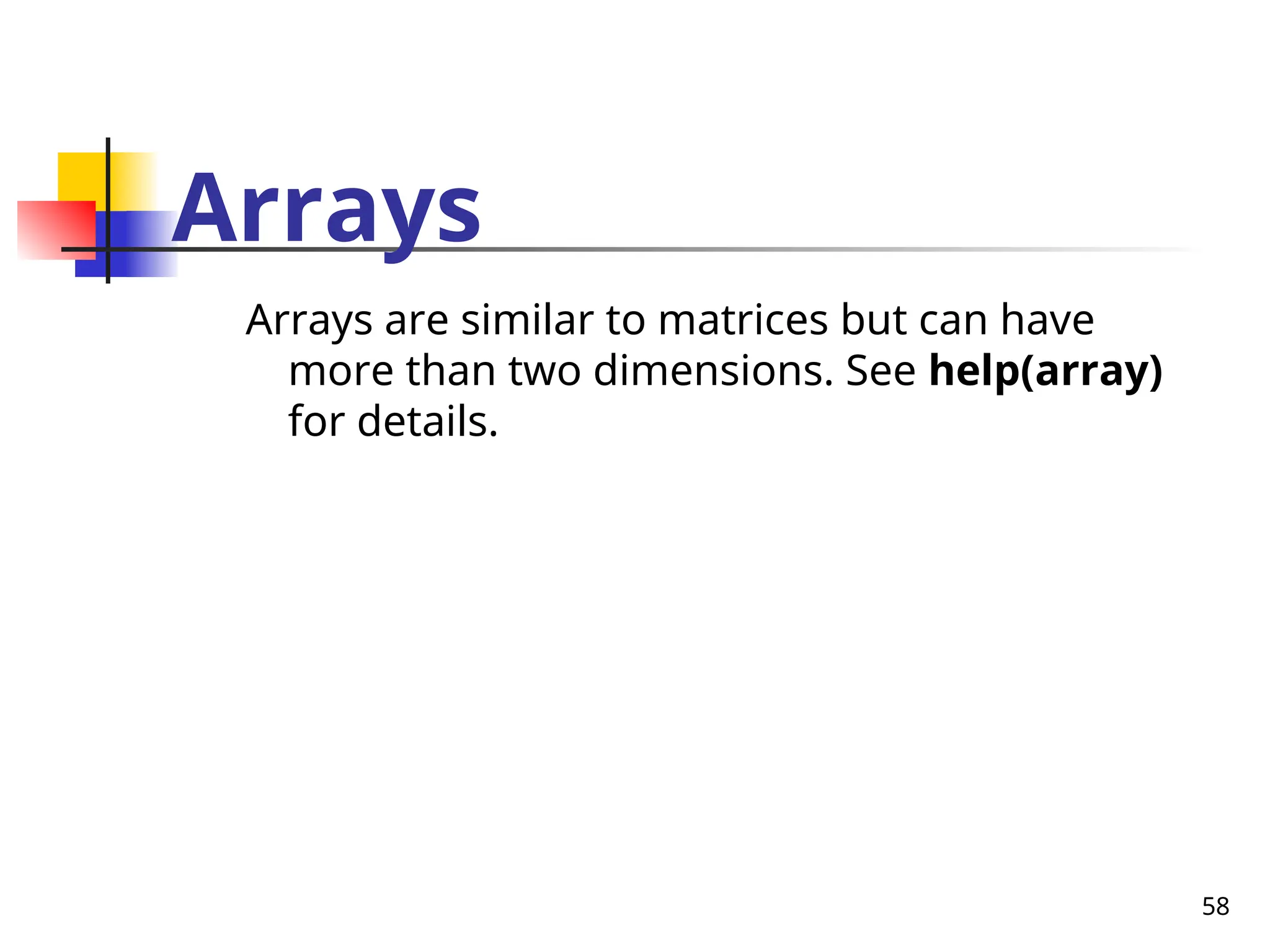 Arrays

Arrays are similar to matrices but can have more than two dimensions. See help(array) for details.

58